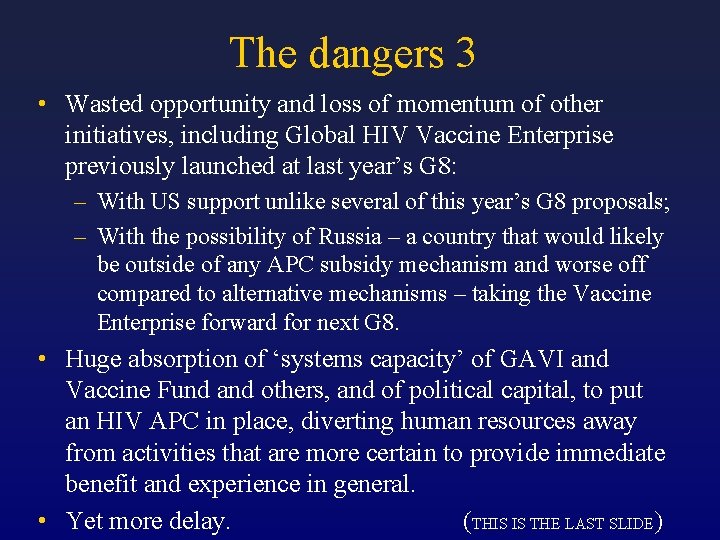 The dangers 3

• Wasted opportunity and loss of momentum of other initiatives, including Global HIV Vaccine Enterprise previously launched at last year's G8:

– With US support unlike several of this year's G8 proposals;

– With the possibility of Russia – a country that would likely be outside of any APC subsidy mechanism and worse off compared to alternative mechanisms – taking the Vaccine Enterprise forward for next G8.

• Huge absorption of 'systems capacity' of GAVI and Vaccine Fund and others, and of political capital, to put an HIV APC in place, diverting human resources away from activities that are more certain to provide immediate benefit and experience in general.

• Yet more delay. (THIS IS THE LAST SLIDE)